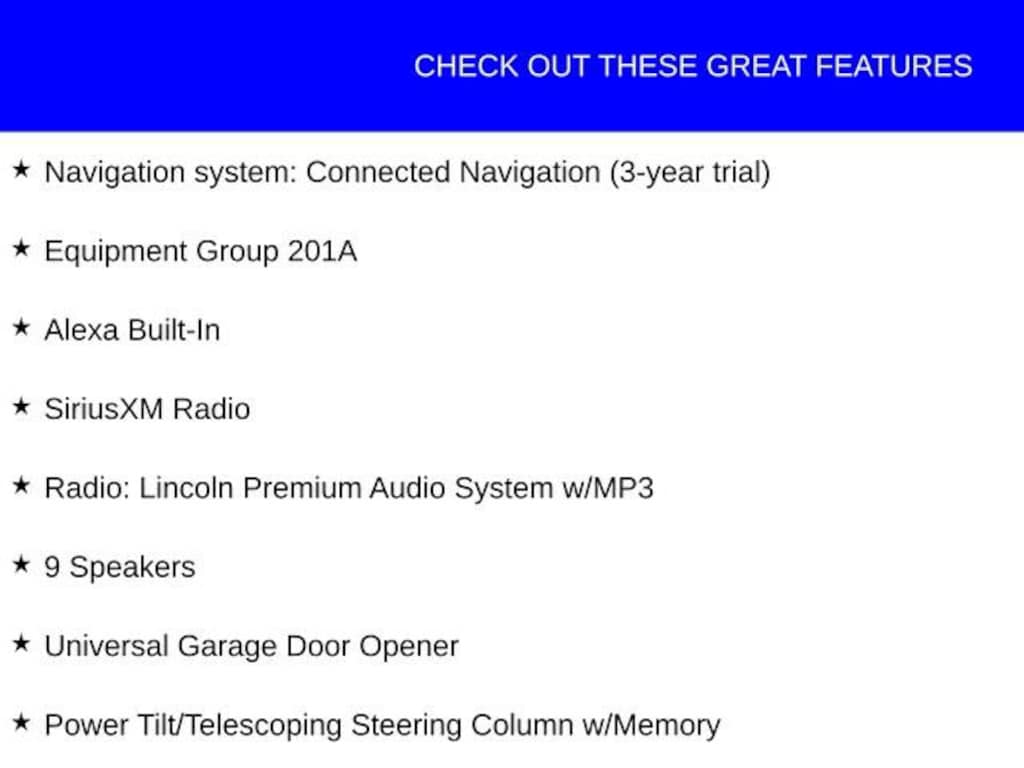 CHECK OUT THESE GREAT FEATURES

★ Navigation system: Connected Navigation (3-year trial)

★ Equipment Group 201A

★ Alexa Built-In

★ SiriusXM Radio

★ Radio: Lincoln Premium Audio System w/MP3

★ 9 Speakers

★ Universal Garage Door Opener

★ Power Tilt/Telescoping Steering Column w/Memory